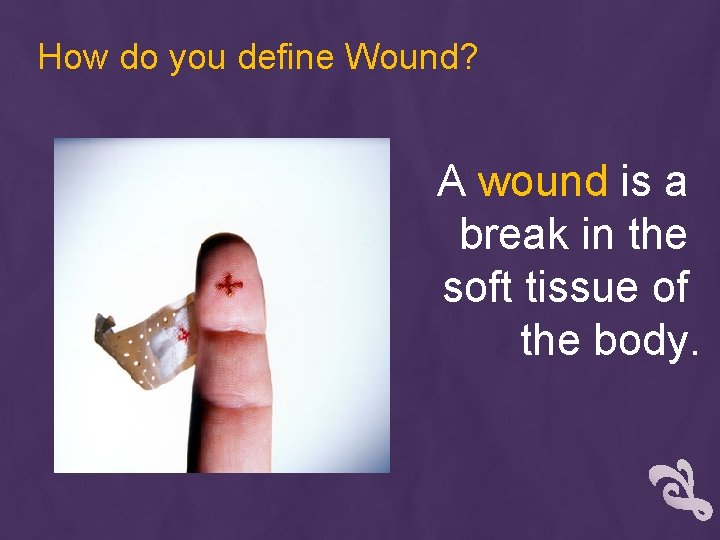 How do you define Wound?

A wound is a break in the soft tissue of the body.